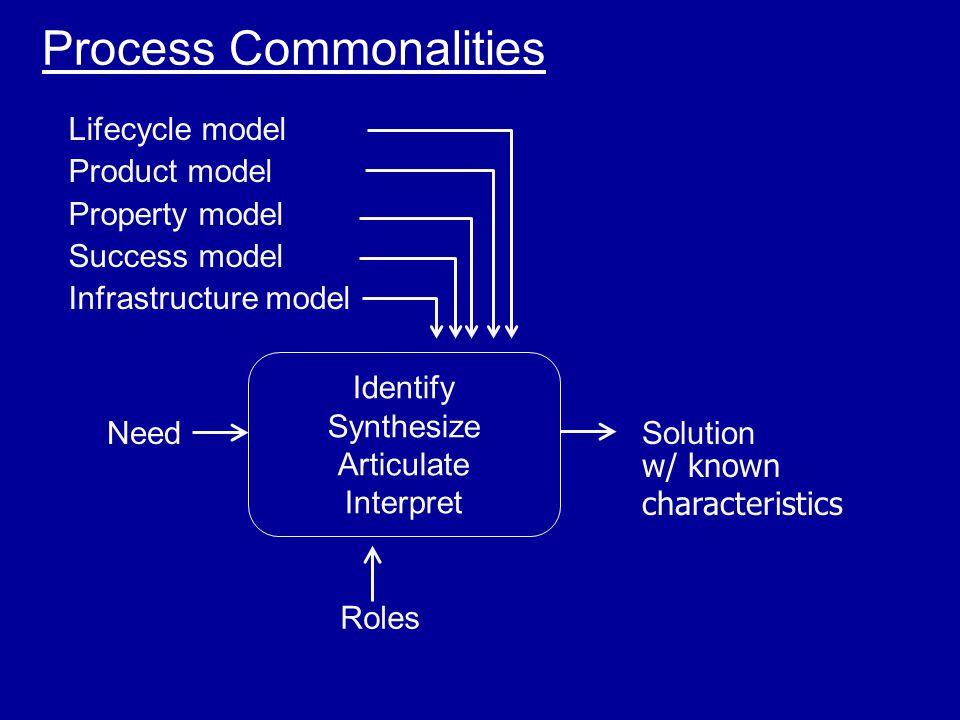 Process Commonalities

Lifecycle model
Product model
Property model
Success model
Infrastructure model

Need

Identify
Synthesize
Articulate
Interpret

Solution
w/ known
characteristics

Roles